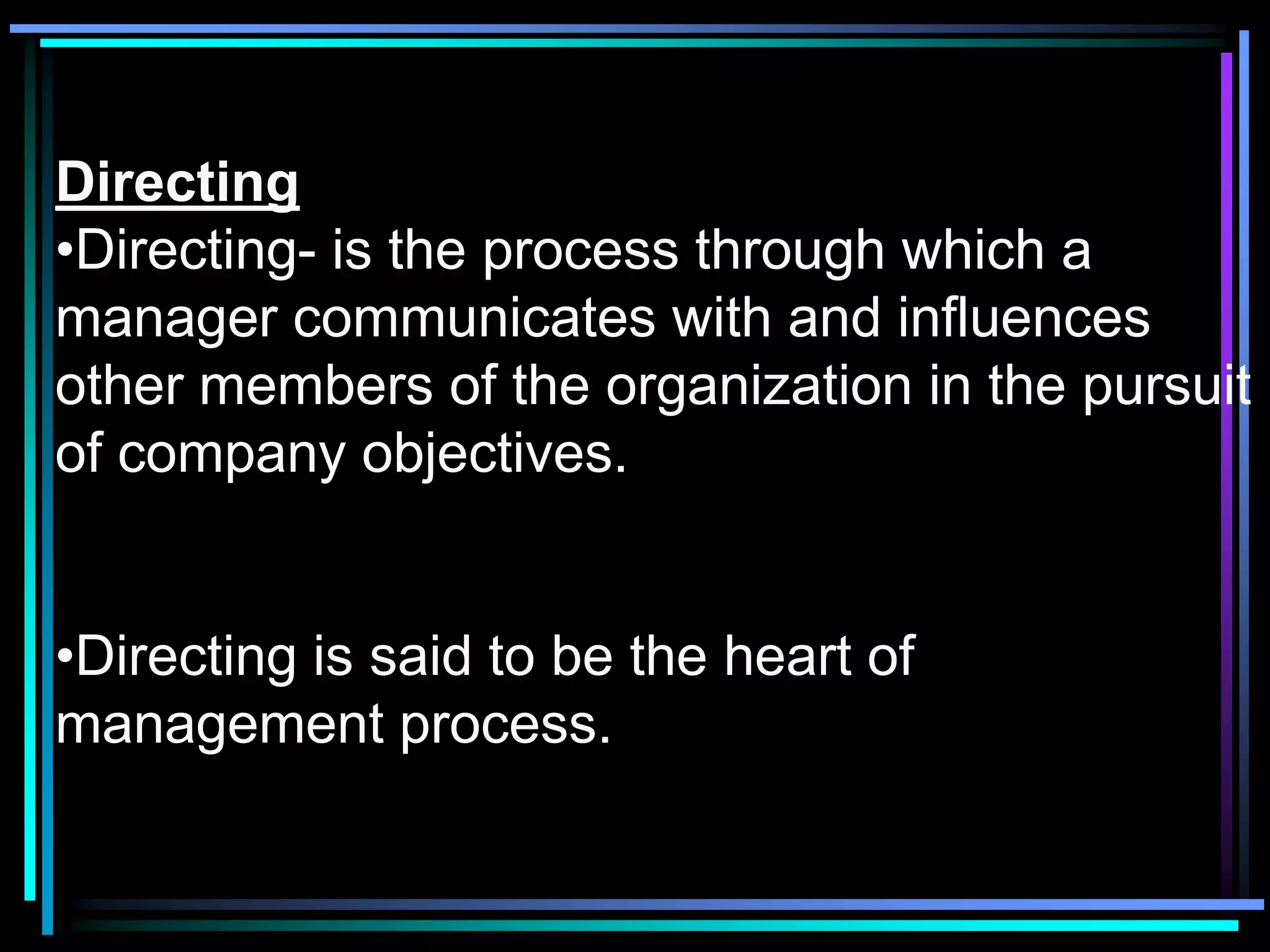 Directing

•Directing- is the process through which a manager communicates with and influences other members of the organization in the pursuit of company objectives.

•Directing is said to be the heart of management process.